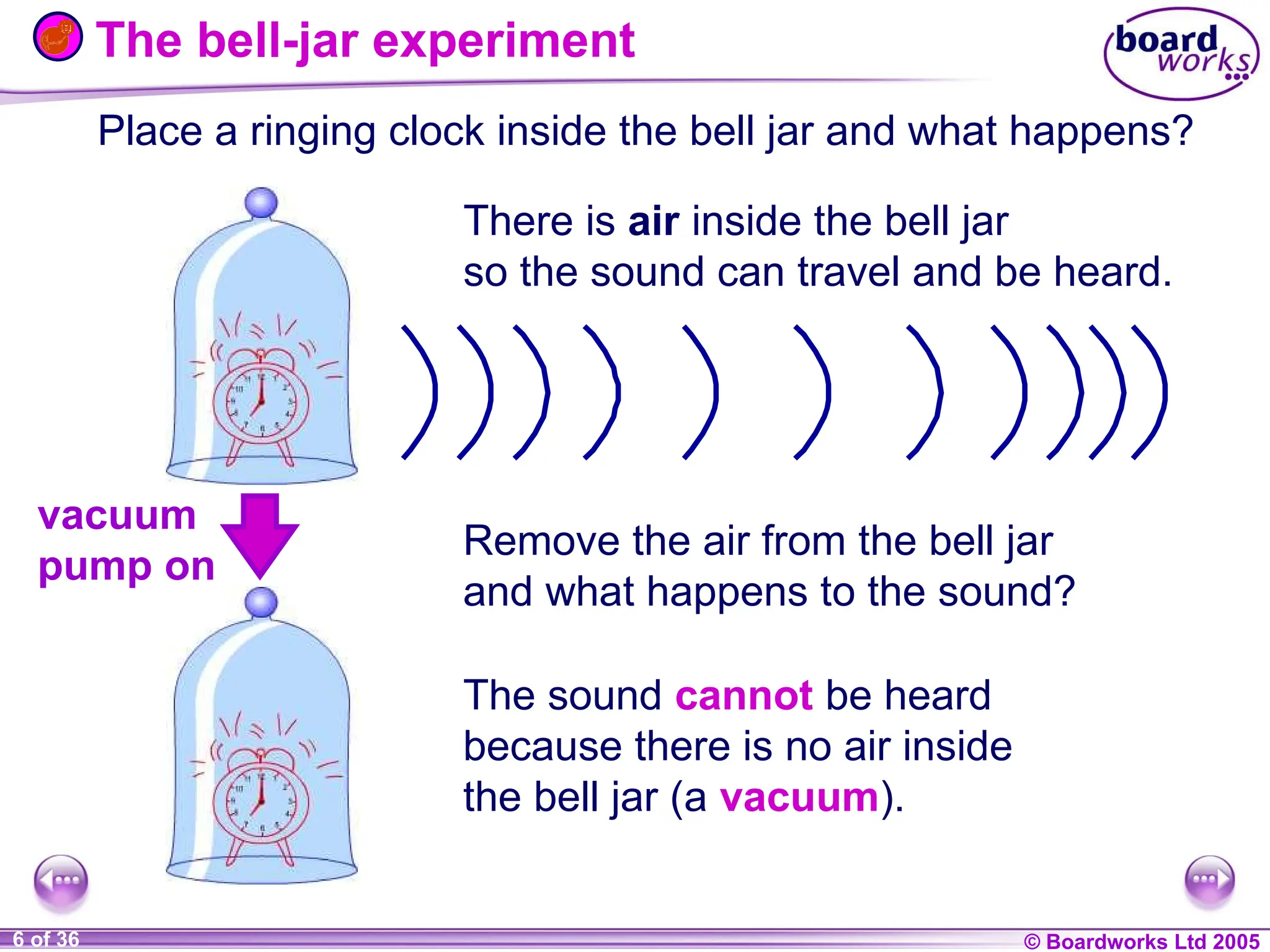 The bell-jar experiment

board works

Place a ringing clock inside the bell jar and what happens?

There is air inside the bell jar so the sound can travel and be heard.

vacuum pump on

Remove the air from the bell jar and what happens to the sound?

The sound cannot be heard because there is no air inside the bell jar (a vacuum).

6 of 36

© Boardworks Ltd 2005